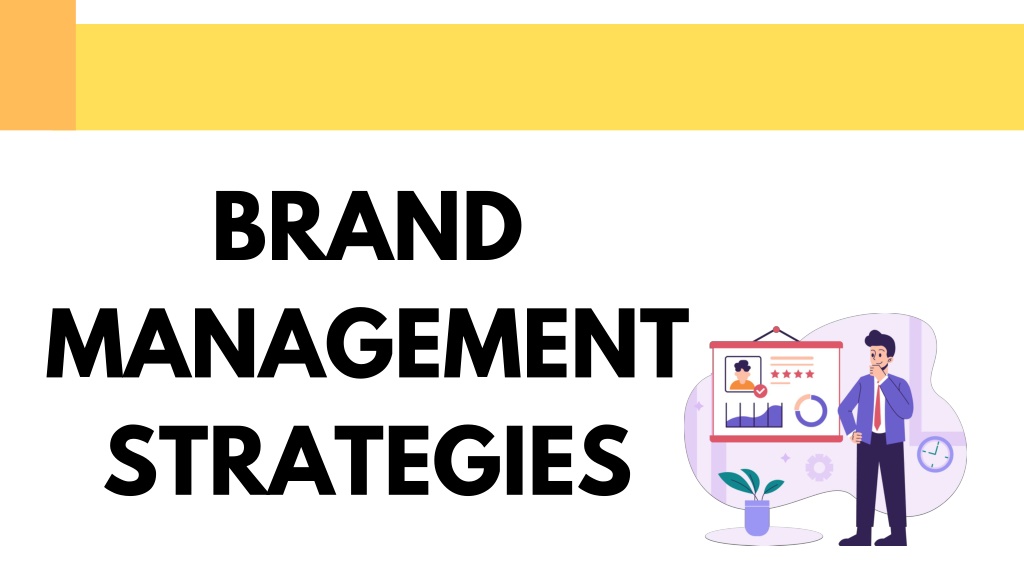 BRAND MANAGEMENT STRATEGIES